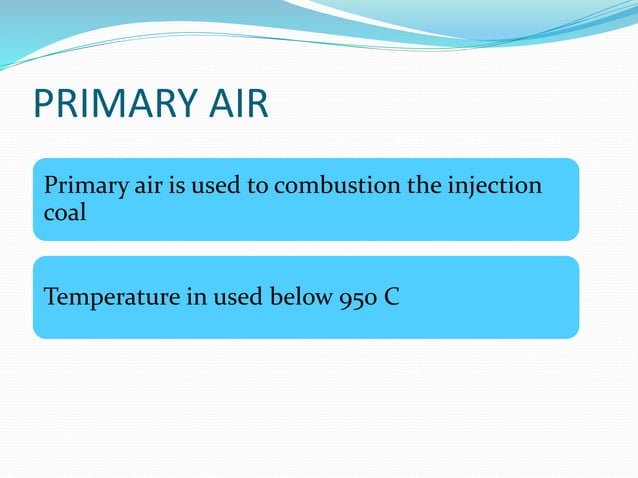 PRIMARY AIR

Primary air is used to combustion the injection coal

Temperature in used below 950 C